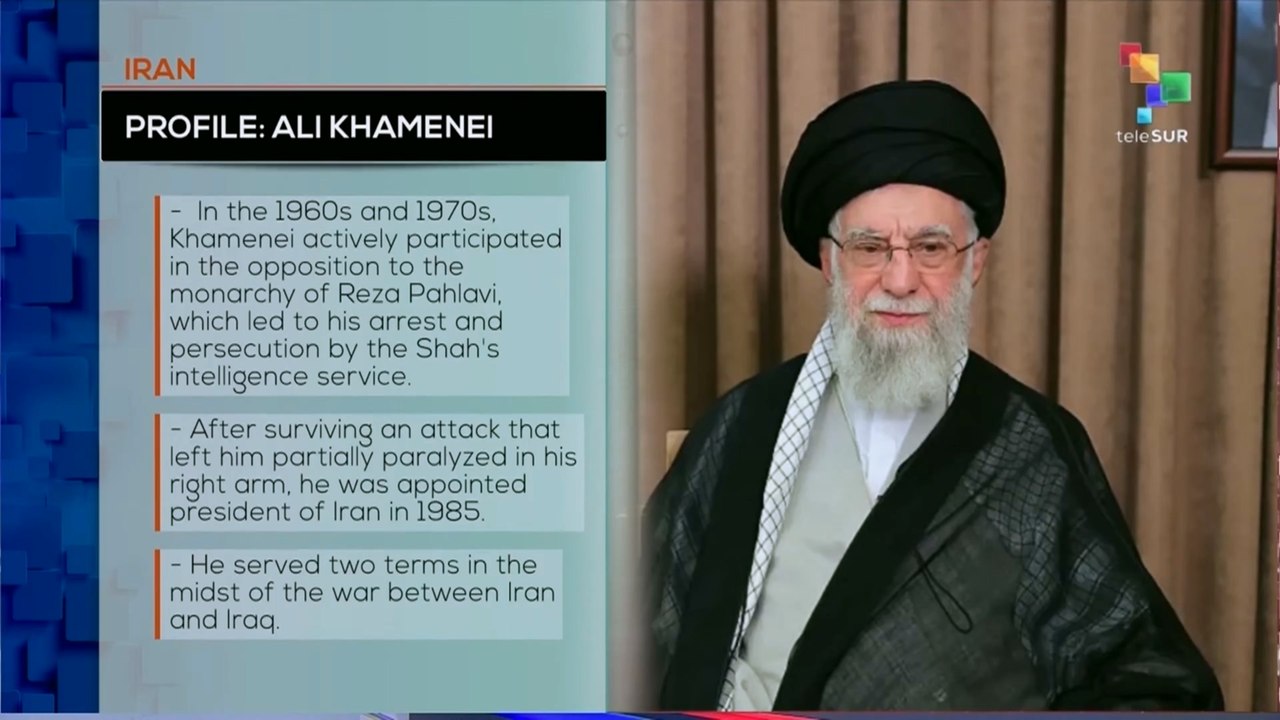 IRAN

PROFILE: ALI KHAMENEI

- In the 1960s and 1970s, Khamenei actively participated in the opposition to the monarchy of Reza Pahlavi, which led to his arrest and persecution by the Shah's intelligence service.

- After surviving an attack that left him partially paralyzed in his right arm, he was appointed president of Iran in 1985.

- He served two terms in the midst of the war between Iran and Iraq.

teleSUR